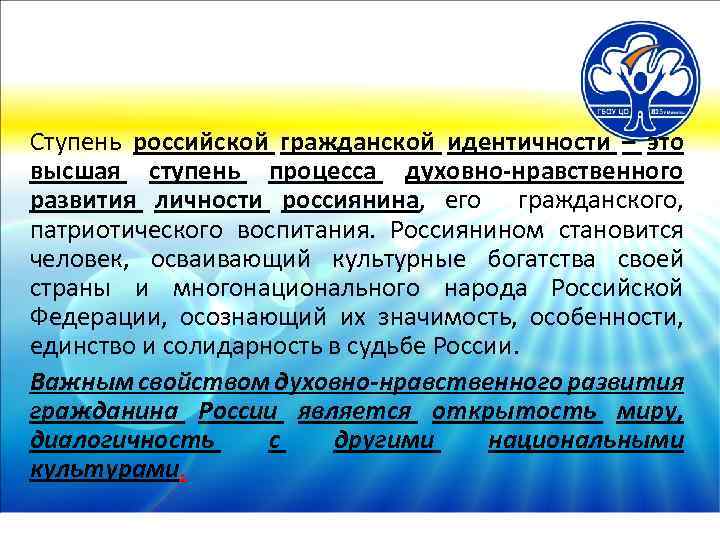 ГБОУ ЦО

Ступень российской гражданской идентичности – это высшая ступень процесса духовно-нравственного развития личности россиянина, его гражданского, патриотического воспитания. Россиянином становится человек, осваивающий культурные богатства своей страны и многонационального народа Российской Федерации, осознающий их значимость, особенности, единство и солидарность в судьбе России.

Важным свойством духовно-нравственного развития гражданина России является открытость миру, диалогичность с другими национальными культурами.